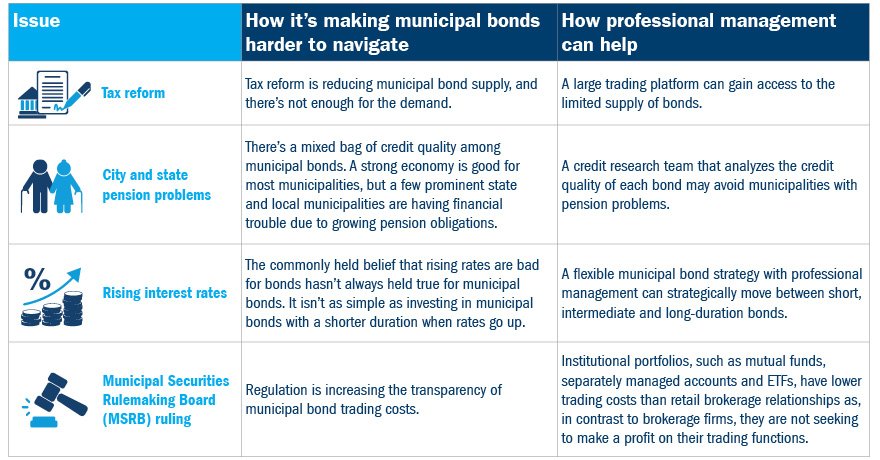 | Issue | How it's making municipal bonds harder to navigate | How professional management can help |
|---|---|---|
| Tax reform | Tax reform is reducing municipal bond supply, and there's not enough for the demand. | A large trading platform can gain access to the limited supply of bonds. |
| City and state pension problems | There's a mixed bag of credit quality among municipal bonds. A strong economy is good for most municipalities, but a few prominent state and local municipalities are having financial trouble due to growing pension obligations. | A credit research team that analyzes the credit quality of each bond may avoid municipalities with pension problems. |
| % Rising interest rates | The commonly held belief that rising rates are bad for bonds hasn't always held true for municipal bonds. It isn't as simple as investing in municipal bonds with a shorter duration when rates go up. | A flexible municipal bond strategy with professional management can strategically move between short, intermediate and long-duration bonds. |
| Municipal Securities Rulemaking Board (MSRB) ruling | Regulation is increasing the transparency of municipal bond trading costs. | Institutional portfolios, such as mutual funds, separately managed accounts and ETFs, have lower trading costs than retail brokerage relationships as, in contrast to brokerage firms, they are not seeking to make a profit on their trading functions. |